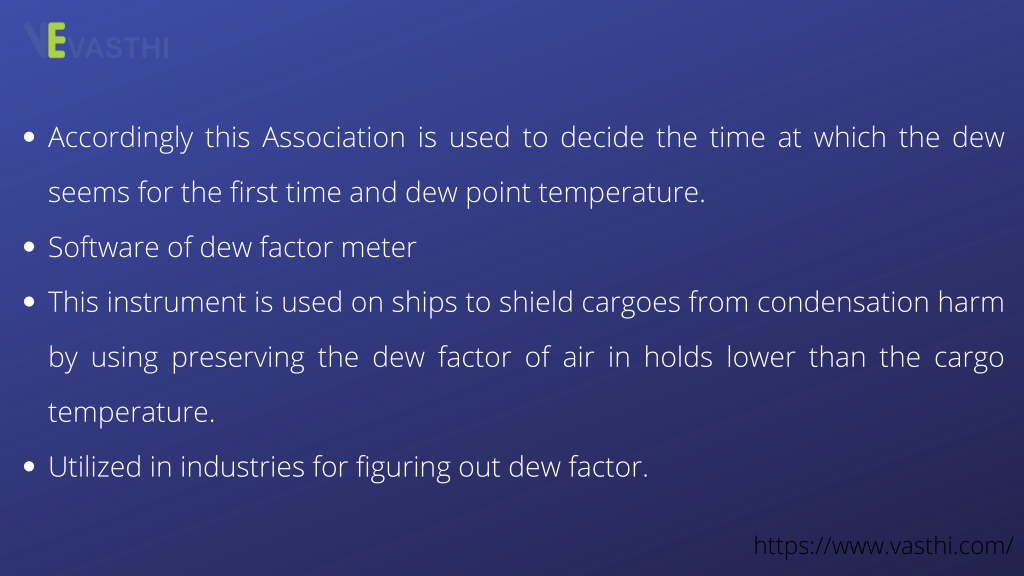 VASTHI

- Accordingly this Association is used to decide the time at which the dew seems for the first time and dew point temperature.
- Software of dew factor meter
- This instrument is used on ships to shield cargoes from condensation harm by using preserving the dew factor of air in holds lower than the cargo temperature.
- Utilized in industries for figuring out dew factor.

https://www.vasthi.com/